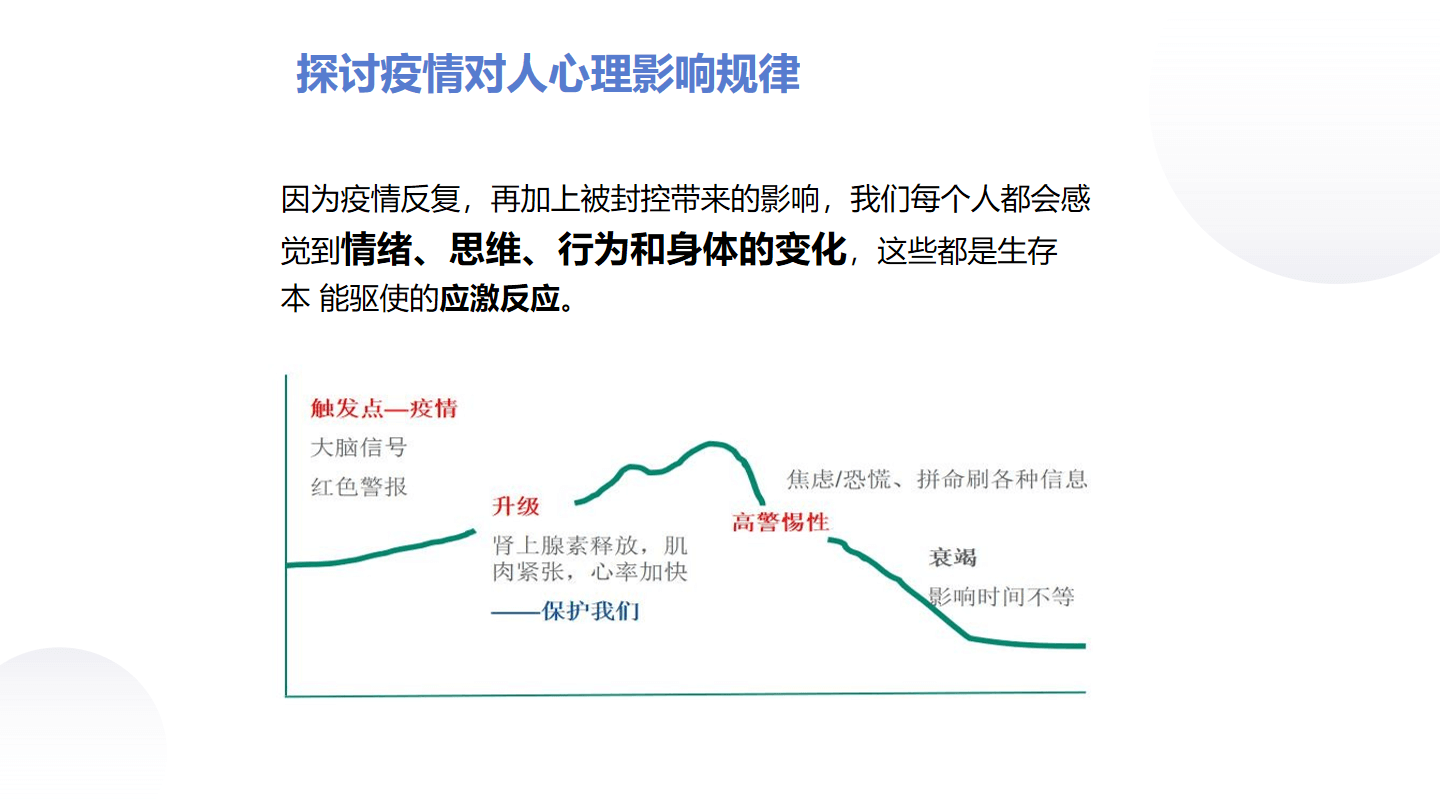 探讨疫情对人心理影响规律

因为疫情反复，再加上被封控带来的影响，我们每个人都会感觉到情绪、思维、行为和身体的变化，这些都是生存本 能驱使的应激反应。

触发点—疫情
大脑信号
红色警报

升级
肾上腺素释放，肌肉紧张，心率加快
——保护我们

焦虑/恐慌、拼命刷各种信息
高警惕性

衰竭
影响时间不等